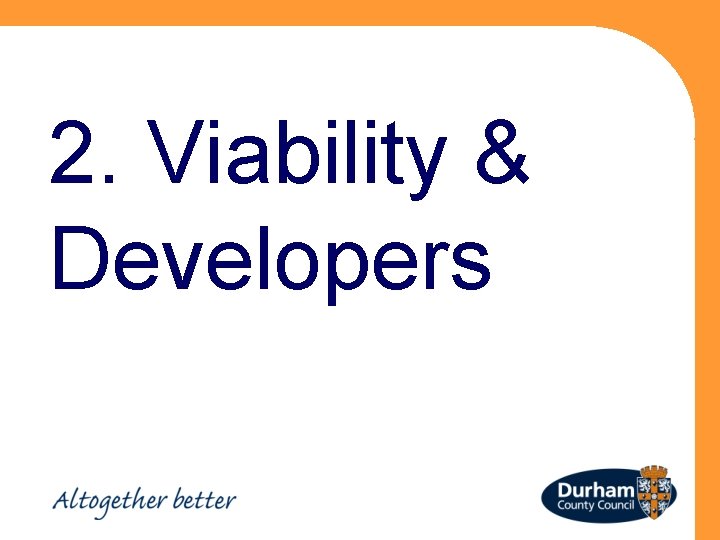 2. Viability & Developers

Altogether better

Durham
County Council